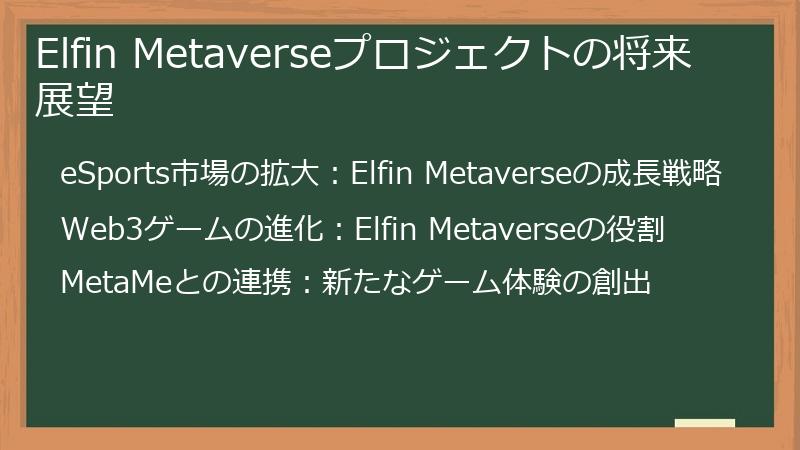 Elfin Metaverseプロジェクトの将来展望

eSports市場の拡大：Elfin Metaverseの成長戦略

Web3ゲームの進化：Elfin Metaverseの役割

MetaMeとの連携：新たなゲーム体験の創出